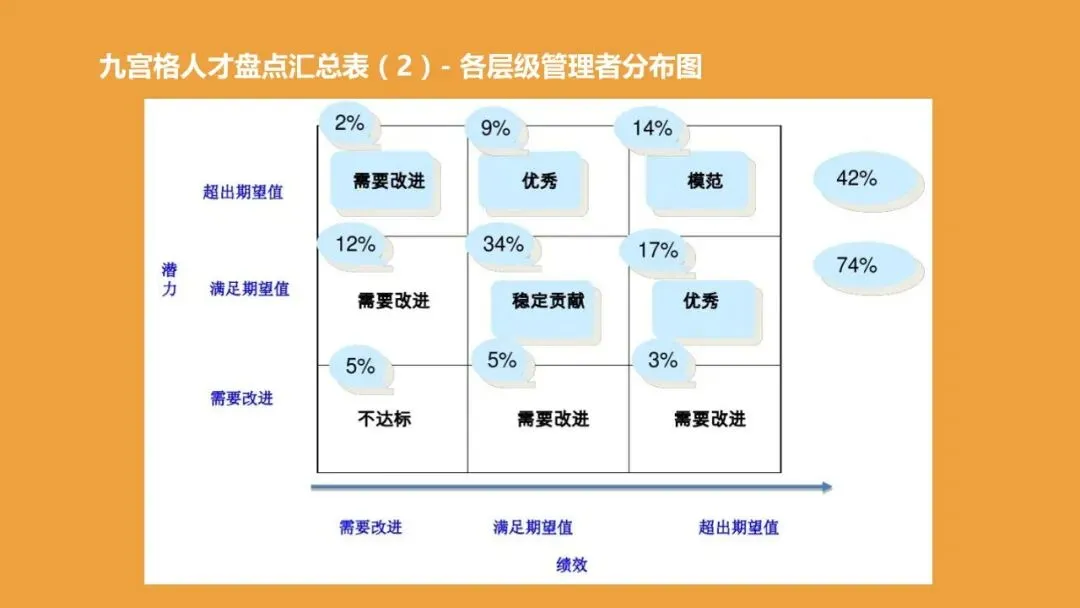 九宫格人才盘点汇总表（2）- 各层级管理者分布图

潜力

超出期望值

2%
需要改进

9%
优秀

14%
模范

42%

满足期望值

12%
需要改进

34%
稳定贡献

17%
优秀

74%

需要改进

5%
不达标

5%
需要改进

3%
需要改进

需要改进
满足期望值
超出期望值

绩效